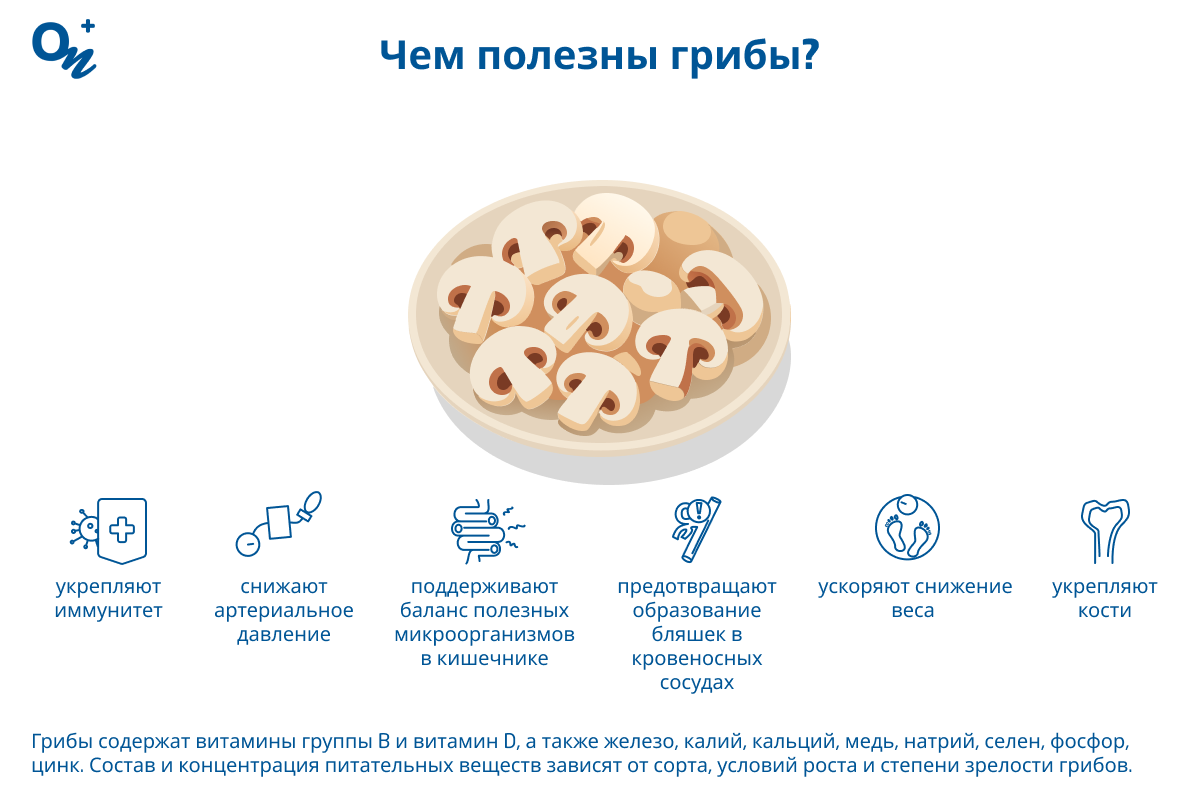 Чем полезны грибы?

укрепляют иммунитет

снижают артериальное давление

поддерживают баланс полезных микроорганизмов в кишечнике

предотвращают образование бляшек в кровеносных сосудах

ускоряют снижение веса

укрепляют кости

Грибы содержат витамины группы B и витамин D, а также железо, калий, кальций, медь, натрий, селен, фосфор, цинк. Состав и концентрация питательных веществ зависят от сорта, условий роста и степени зрелости грибов.